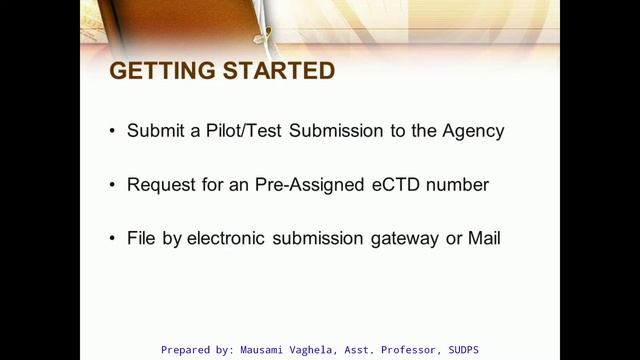 GETTING STARTED

• Submit a Pilot/Test Submission to the Agency

• Request for an Pre-Assigned eCTD number

• File by electronic submission gateway or Mail

Prepared by: Mausami Vaghela, Asst. Professor, SUDPS